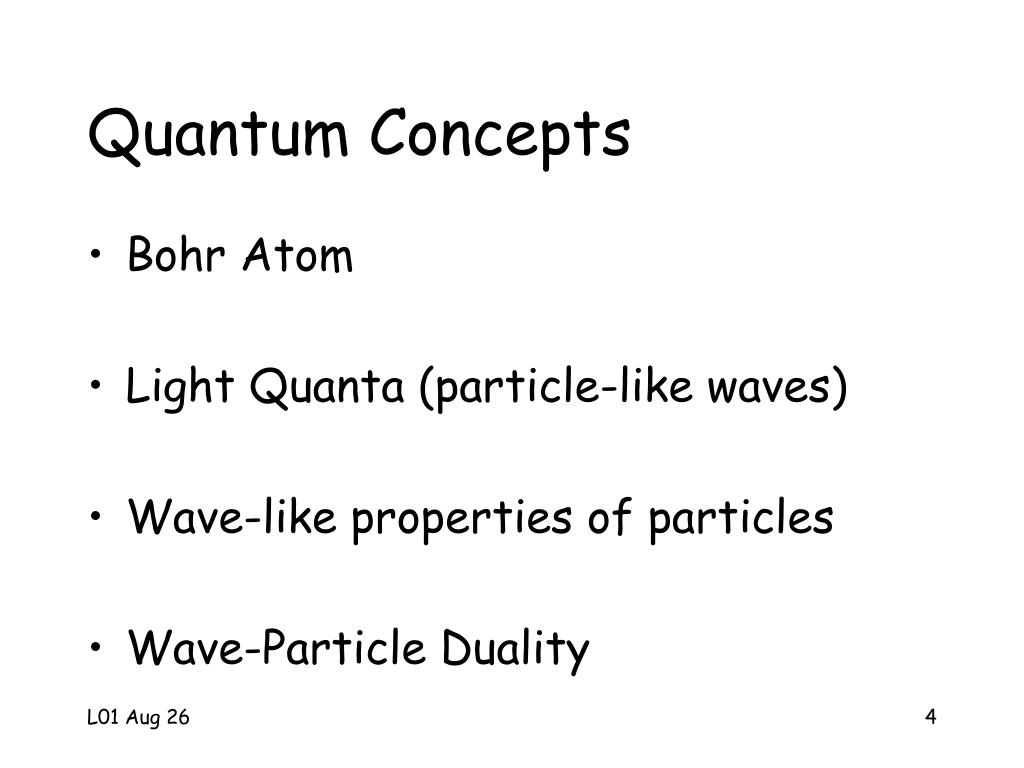 Quantum Concepts

• Bohr Atom

• Light Quanta (particle-like waves)

• Wave-like properties of particles

• Wave-Particle Duality

L01 Aug 26

4